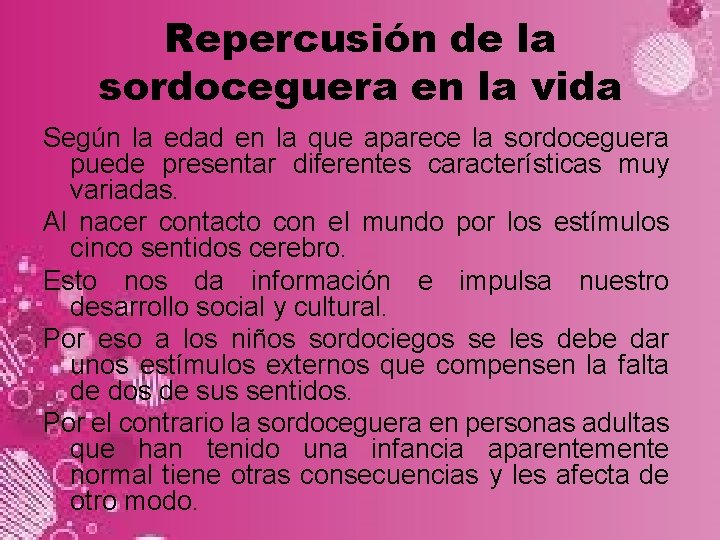 Repercusión de la sordoceguera en la vida

Según la edad en la que aparece la sordoceguera puede presentar diferentes características muy variadas.

Al nacer contacto con el mundo por los estímulos cinco sentidos cerebro.

Esto nos da información e impulsa nuestro desarrollo social y cultural.

Por eso a los niños sordociegos se les debe dar unos estímulos externos que compensen la falta de dos de sus sentidos.

Por el contrario la sordoceguera en personas adultas que han tenido una infancia aparentemente normal tiene otras consecuencias y les afecta de otro modo.